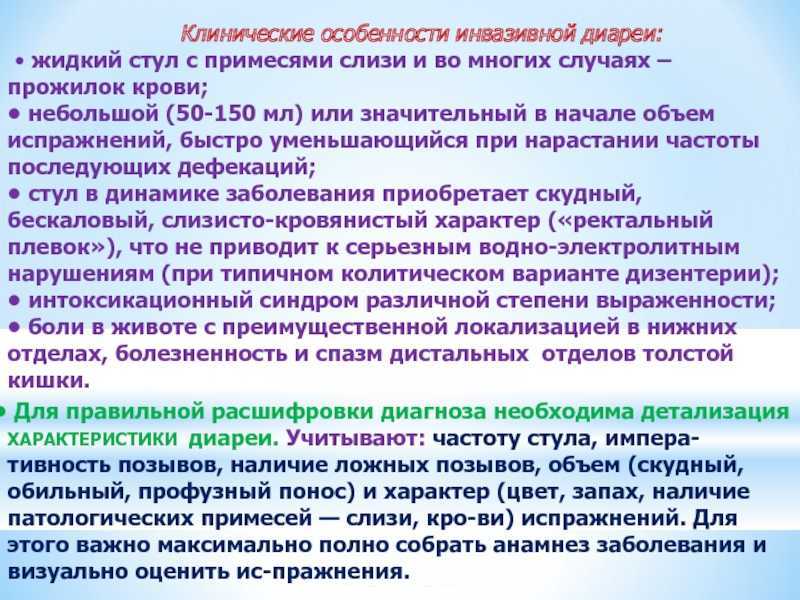 Клинические особенности инвазивной диареи:

• жидкий стул с примесями слизи и во многих случаях – прожилок крови;
• небольшой (50-150 мл) или значительный в начале объем испражнений, быстро уменьшающийся при нарастании частоты последующих дефекаций;
• стул в динамике заболевания приобретает скудный, бескаловый, слизисто-кровянистый характер («ректальный плевок»), что не приводит к серьезным водно-электролитным нарушениям (при типичном колитическом варианте дизентерии);
• интоксикационный синдром различной степени выраженности;
• боли в животе с преимущественной локализацией в нижних отделах, болезненность и спазм дистальных отделов толстой кишки.

• Для правильной расшифровки диагноза необходима детализация ХАРАКТЕРИСТИКИ диареи. Учитывают: частоту стула, императивность позывов, наличие ложных позывов, объем (скудный, обильный, профузный понос) и характер (цвет, запах, наличие патологических примесей — слизи, кро-ви) испражнений. Для этого важно максимально полно собрать анамнез заболевания и визуально оценить ис-пражнения.